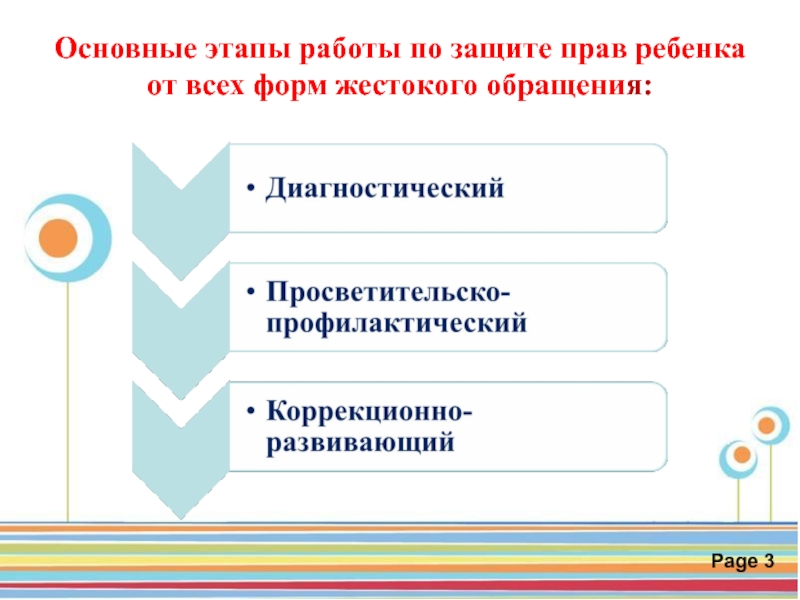 Основные этапы работы по защите прав ребенка от всех форм жестокого обращения:

• Диагностический

• Просветительско-профилактический

• Коррекционно-развивающий

Page 3